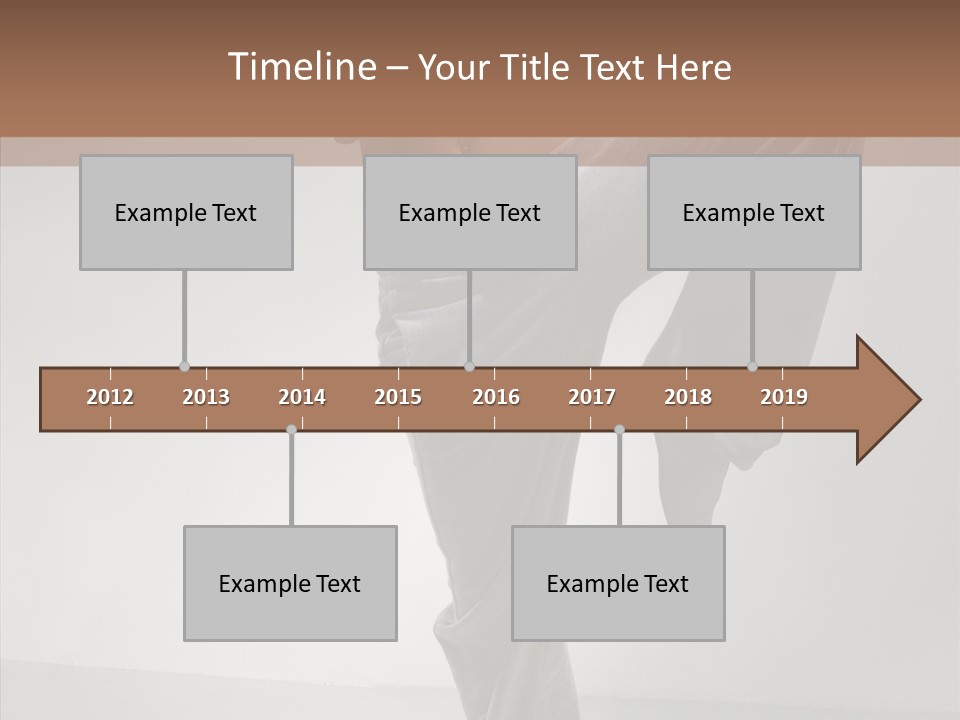 Timeline – Your Title Text Here

Example Text

Example Text

Example Text

2012 2013 2014 2015 2016 2017 2018 2019

Example Text

Example Text